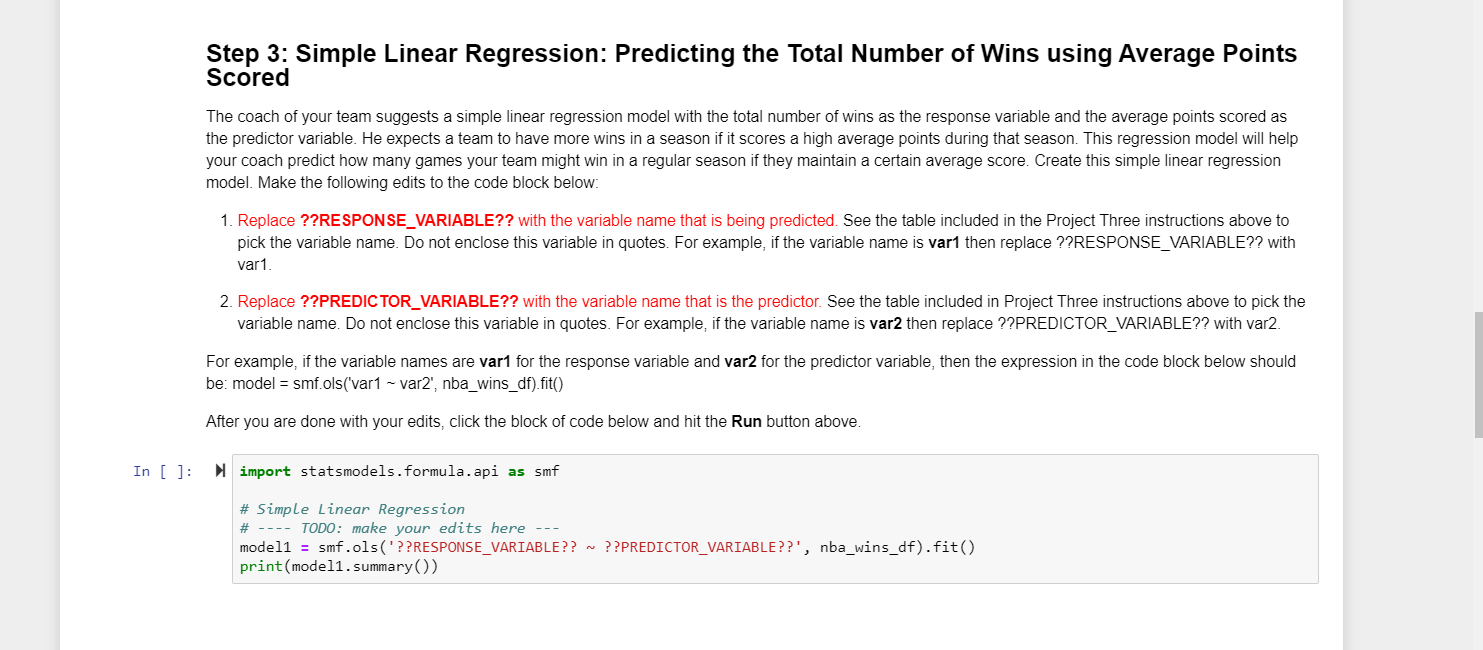 Step 3: Simple Linear Regression: Predicting the Total Number of Wins using Average Points Scored

The coach of your team suggests a simple linear regression model with the total number of wins as the response variable and the average points scored as the predictor variable. He expects a team to have more wins in a season if it scores a high average points during that season. This regression model will help your coach predict how many games your team might win in a regular season if they maintain a certain average score. Create this simple linear regression model. Make the following edits to the code block below:

1. Replace ??RESPONSE_VARIABLE?? with the variable name that is being predicted. See the table included in the Project Three instructions above to pick the variable name. Do not enclose this variable in quotes. For example, if the variable name is var1 then replace ??RESPONSE_VARIABLE?? with var1.

2. Replace ??PREDICTOR_VARIABLE?? with the variable name that is the predictor. See the table included in Project Three instructions above to pick the variable name. Do not enclose this variable in quotes. For example, if the variable name is var2 then replace ??PREDICTOR_VARIABLE?? with var2.

For example, if the variable names are var1 for the response variable and var2 for the predictor variable, then the expression in the code block below should be: model = smf.ols('var1 ~ var2', nba_wins_df).fit()

After you are done with your edits, click the block of code below and hit the Run button above.

In [ ]:

import statsmodels.formula.api as smf

# Simple Linear Regression
# ---- TODO: make your edits here ---
model1 = smf.ols('??RESPONSE_VARIABLE?? ~ ??PREDICTOR_VARIABLE??', nba_wins_df).fit()
print(model1.summary())